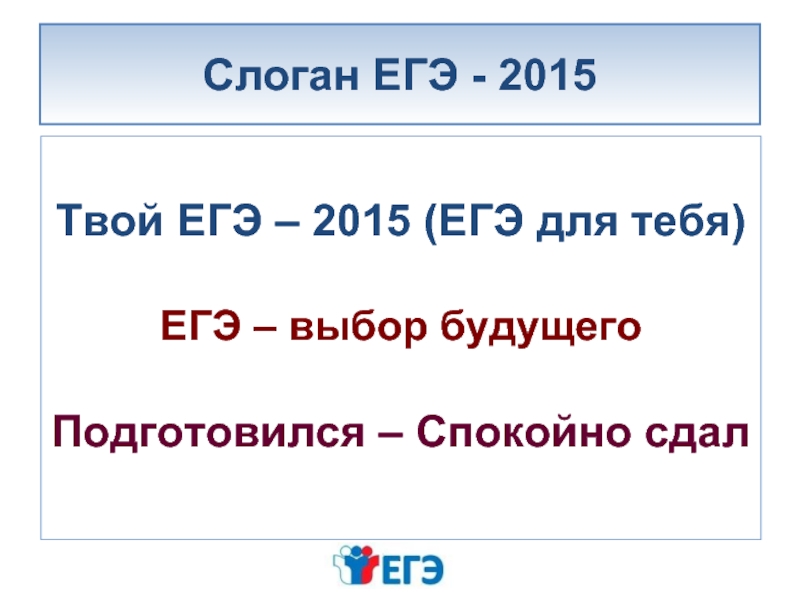 Слоган ЕГЭ - 2015

Твой ЕГЭ – 2015 (ЕГЭ для тебя)

ЕГЭ – выбор будущего

Подготовился – Спокойно сдал

ЕГЭ